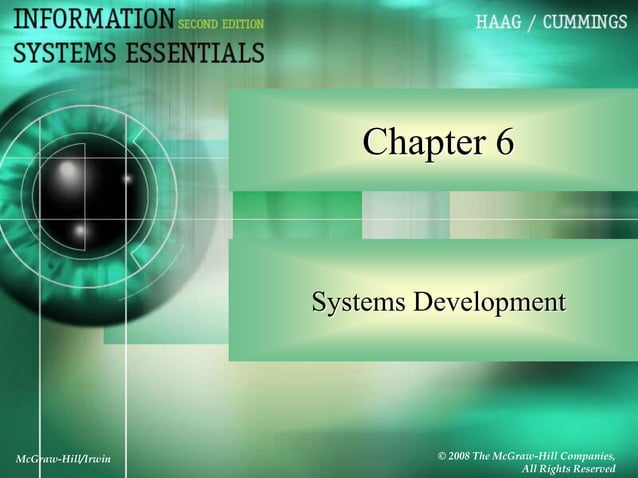 INFORMATION SECOND EDITION
SYSTEMS ESSENTIALS

HAAG / CUMMINGS

Chapter 6

Systems Development

McGraw-Hill/Irwin

© 2008 The McGraw-Hill Companies, All Rights Reserved